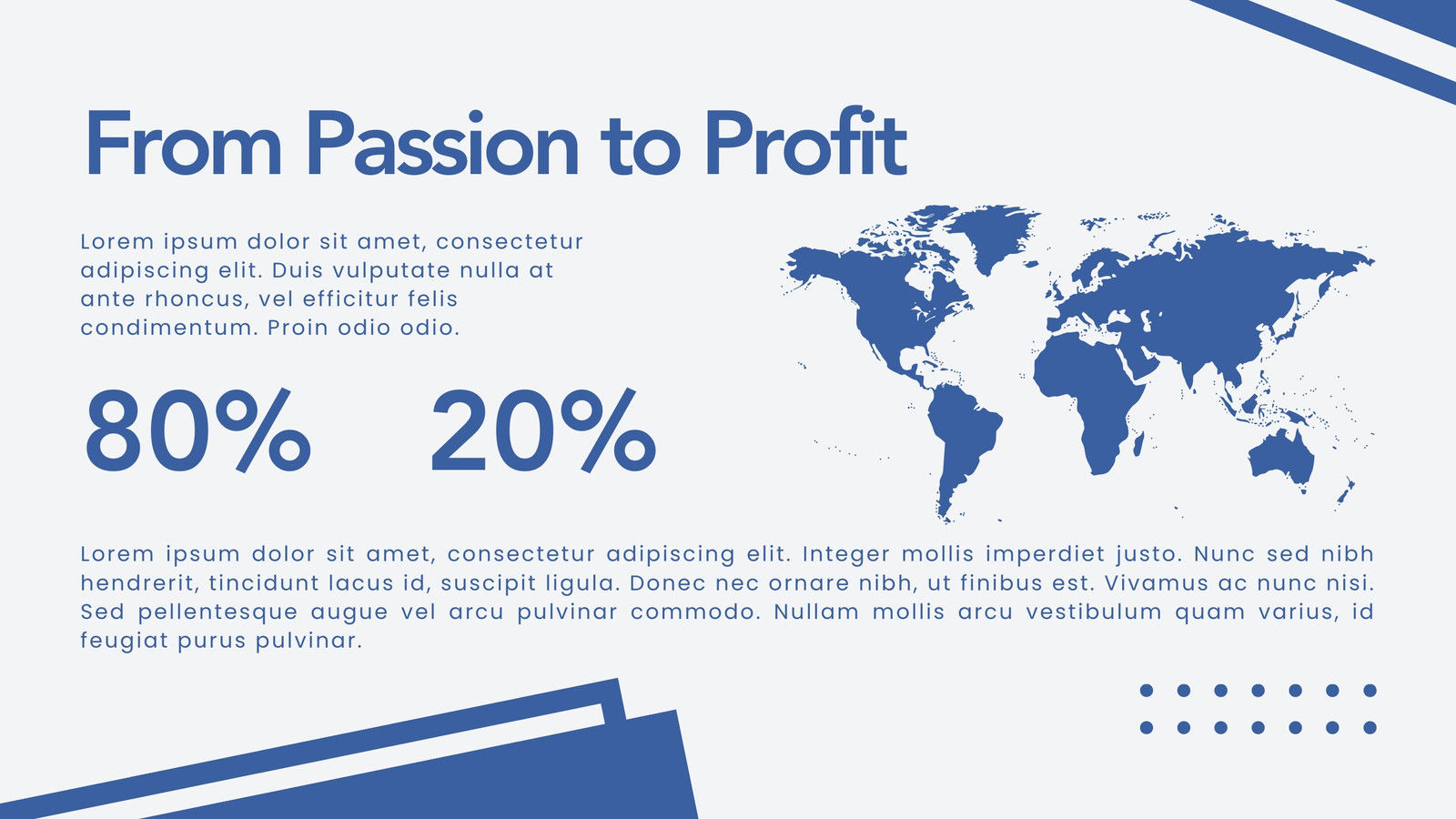 From Passion to Profit

Lorem ipsum dolor sit amet, consectetur adipiscing elit. Duis vulputate nulla at ante rhoncus, vel efficitur felis condimentum. Proin odio odio.

80%

20%

Lorem ipsum dolor sit amet, consectetur adipiscing elit. Integer mollis imperdiet justo. Nunc sed nibh hendrerit, tincidunt lacus id, suscipit ligula. Donec nec ornare nibh, ut finibus est. Vivamus ac nunc nisi. Sed pellentesque augue vel arcu pulvinar commodo. Nullam mollis arcu vestibulum quam varius, id feugiat purus pulvinar.